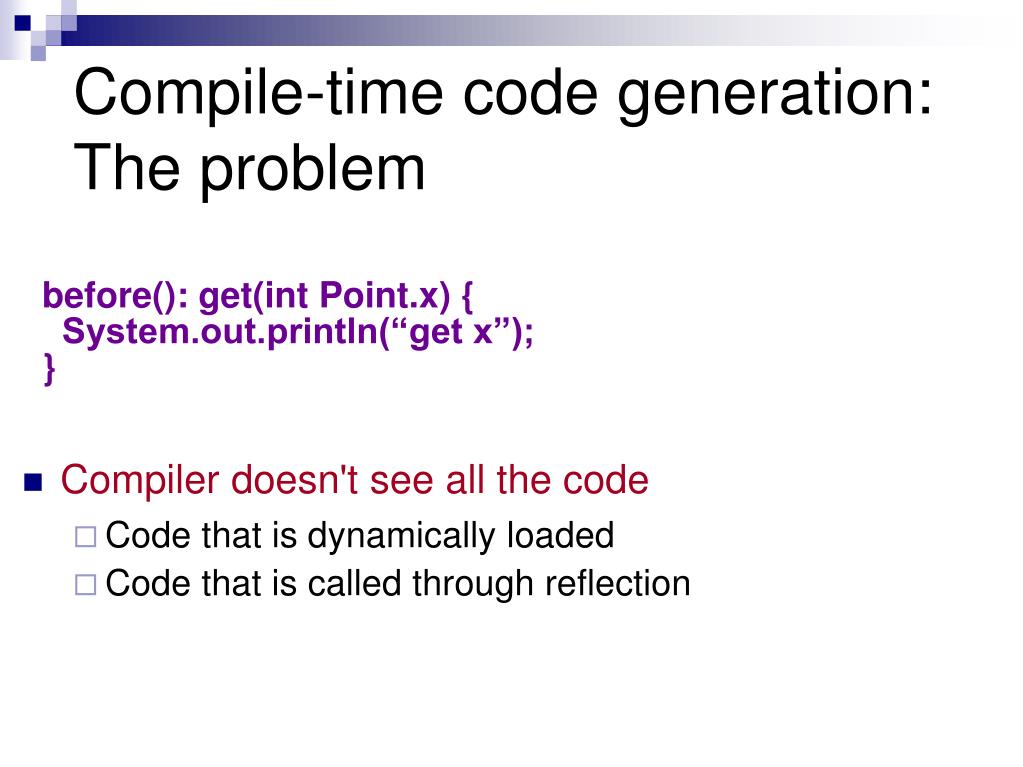 Compile-time code generation: The problem

before(): get(int Point.x) {
  System.out.println(“get x”);
}

Compiler doesn't see all the code
Code that is dynamically loaded
Code that is called through reflection